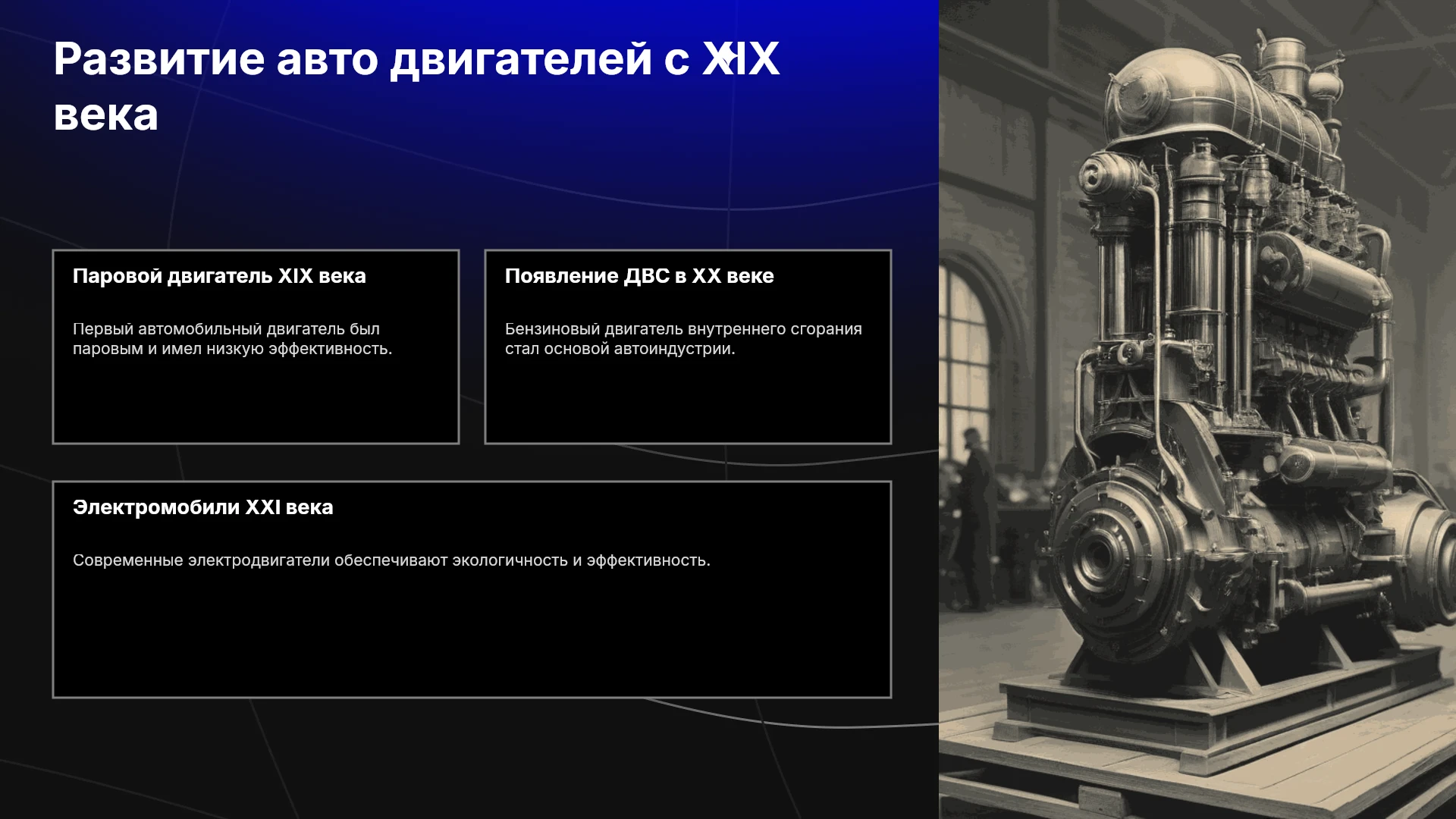 Развитие авто двигателей с XIX века

Паровой двигатель XIX века

Первый автомобильный двигатель был паровым и имел низкую эффективность.

Появление ДВС в XX веке

Бензиновый двигатель внутреннего сгорания стал основой автоиндустрии.

Электромобили XXI века

Современные электродвигатели обеспечивают экологичность и эффективность.